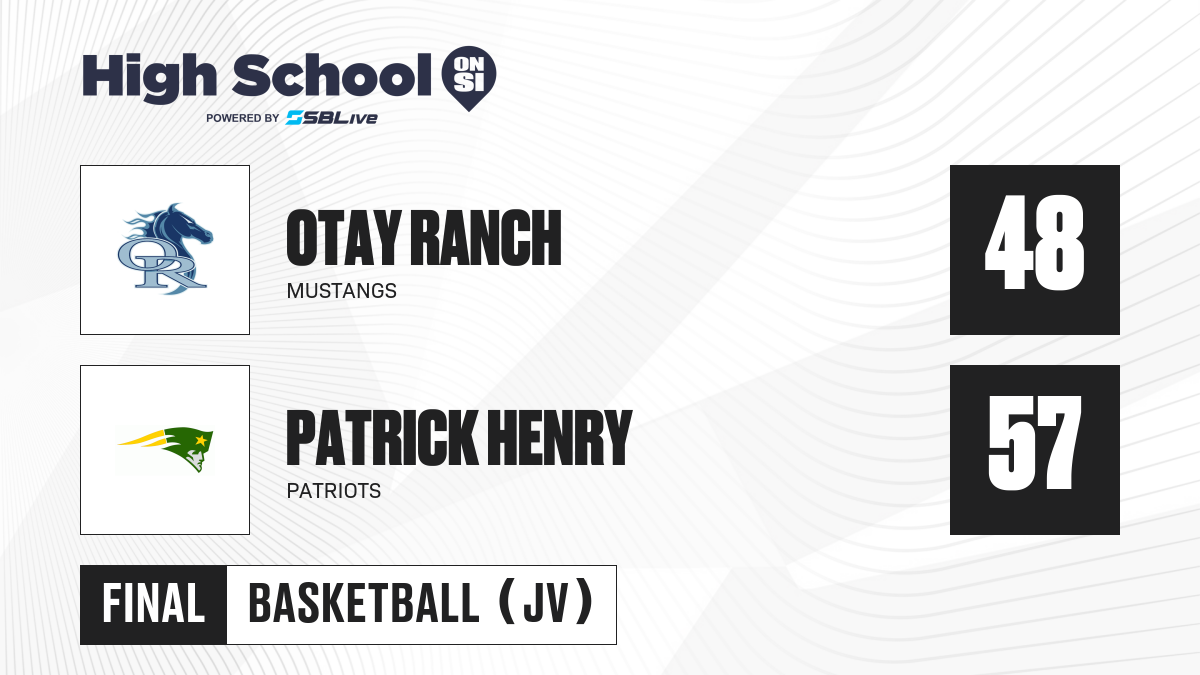 High School ON SI
POWERED BY SBLive

OR

OTAY RANCH
MUSTANGS

48

PATRICK HENRY
PATRIOTS

57

FINAL
BASKETBALL (JV)